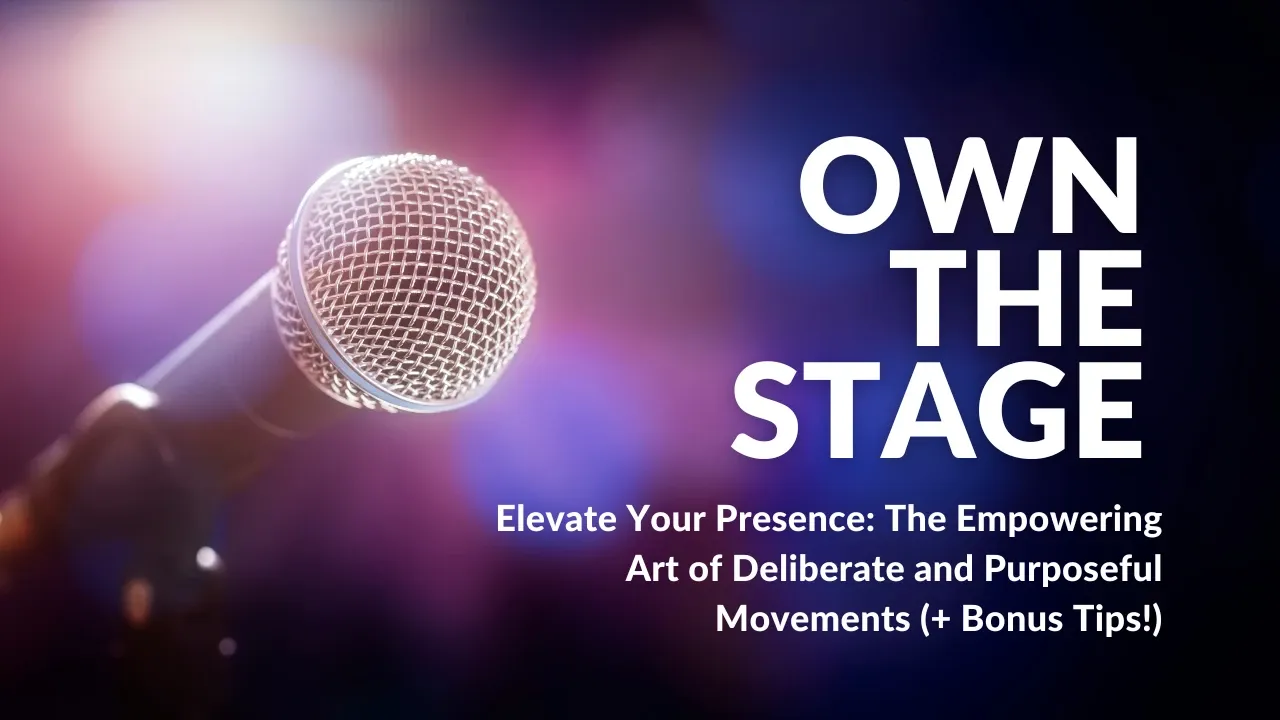 OWN
THE
STAGE

Elevate Your Presence: The Empowering Art of Deliberate and Purposeful Movements (+ Bonus Tips!)